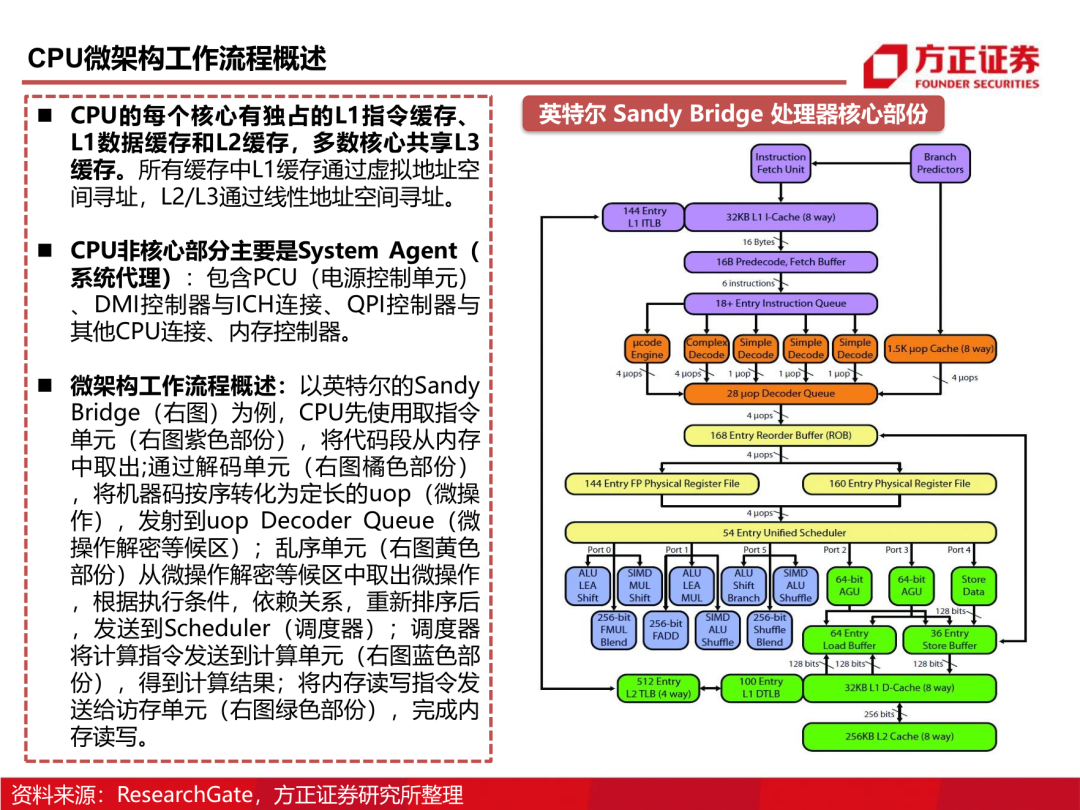 CPU微架构工作流程概述

方正证券
FOUNDER SECURITIES

■ CPU的每个核心有独占的L1指令缓存、L1数据缓存和L2缓存，多数核心共享L3缓存。所有缓存中L1缓存通过虚拟地址空间寻址，L2/L3通过线性地址空间寻址。

■ CPU非核心部分主要是System Agent（系统代理）：包含PCU（电源控制单元）、DMI控制器与ICH连接、QPI控制器与其他CPU连接、内存控制器。

■ 微架构工作流程概述：以英特尔的Sandy Bridge（右图）为例，CPU先使用取指令单元（右图紫色部份），将代码段从内存中取出;通过解码单元（右图橘色部份），将机器码按序转化为定长的uop（微操作），发射到uop Decoder Queue（微操作解密等候区）；乱序单元（右图黄色部份）从微操作解密等候区中取出微操作，根据执行条件，依赖关系，重新排序后，发送到Scheduler（调度器）；调度器将计算指令发送到计算单元（右图蓝色部份），得到计算结果；将内存读写指令发送给访存单元（右图绿色部份），完成内存读写。

英特尔 Sandy Bridge 处理器核心部份

Instruction Fetch Unit
Branch Predictors
144 Entry L1 ITLB
32KB L1 I-Cache (8 way)
16 Bytes
16B Predecode, Fetch Buffer
6 instructions
18+ Entry Instruction Queue
µcode Engine
Complex Decode
Simple Decode
Simple Decode
Simple Decode
1.5K µop Cache (8 way)
4 µops
4 µops
1 µop
1 µop
1 µop
4 µops
28 µop Decoder Queue
4 µops
168 Entry Reorder Buffer (ROB)
4 µops
144 Entry FP Physical Register File
160 Entry Physical Register File
4 µops
54 Entry Unified Scheduler
Port 0
Port 1
Port 5
Port 2
Port 3
Port 4
ALU LEA Shift
SIMD MUL Shift
ALU LEA MUL
ALU Shift Branch
SIMD ALU Shuffle
64-bit AGU
64-bit AGU
Store Data
256-bit FMUL Blend
256-bit FADD
SIMD ALU Shuffle
256-bit Shuffle Blend
128 bits
64 Entry Load Buffer
36 Entry Store Buffer
128 bits
128 bits
128 bits
512 Entry L2 TLB (4 way)
100 Entry L1 DTLB
32KB L1 D-Cache (8 way)
256 bits
256KB L2 Cache (8 way)

资料来源：ResearchGate，方正证券研究所整理